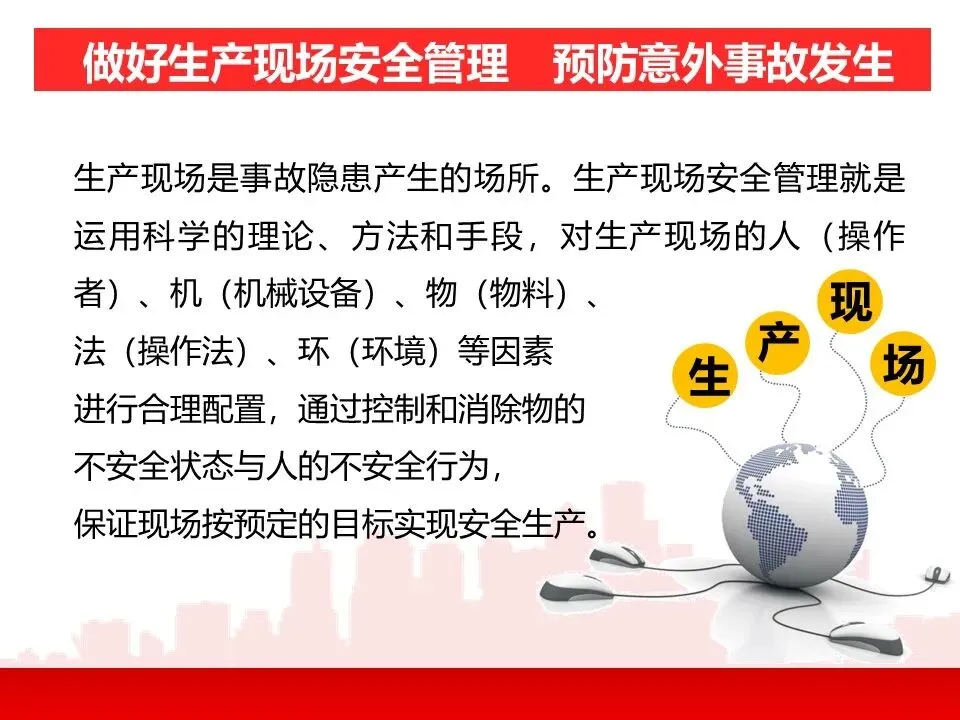 做好生产现场安全管理　预防意外事故发生

生产现场是事故隐患产生的场所。生产现场安全管理就是运用科学的理论、方法和手段，对生产现场的人（操作者）、机（机械设备）、物（物料）、法（操作法）、环（环境）等因素进行合理配置，通过控制和消除物的不安全状态与人的不安全行为，保证现场按预定的目标实现安全生产。

生
产
现
场